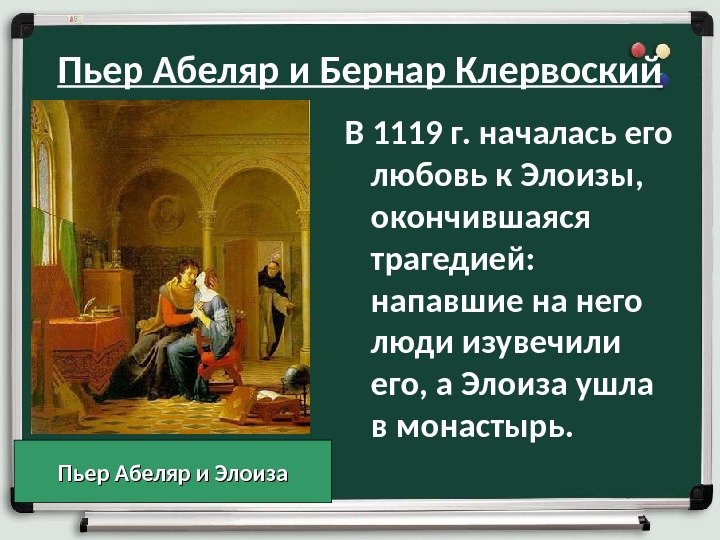 Пьер Абеляр и Бернар Клервоский

В 1119 г. началась его любовь к Элоизы, окончившаяся трагедией: напавшие на него люди изувечили его, а Элоиза ушла в монастырь.

Пьер Абеляр и Элоиза